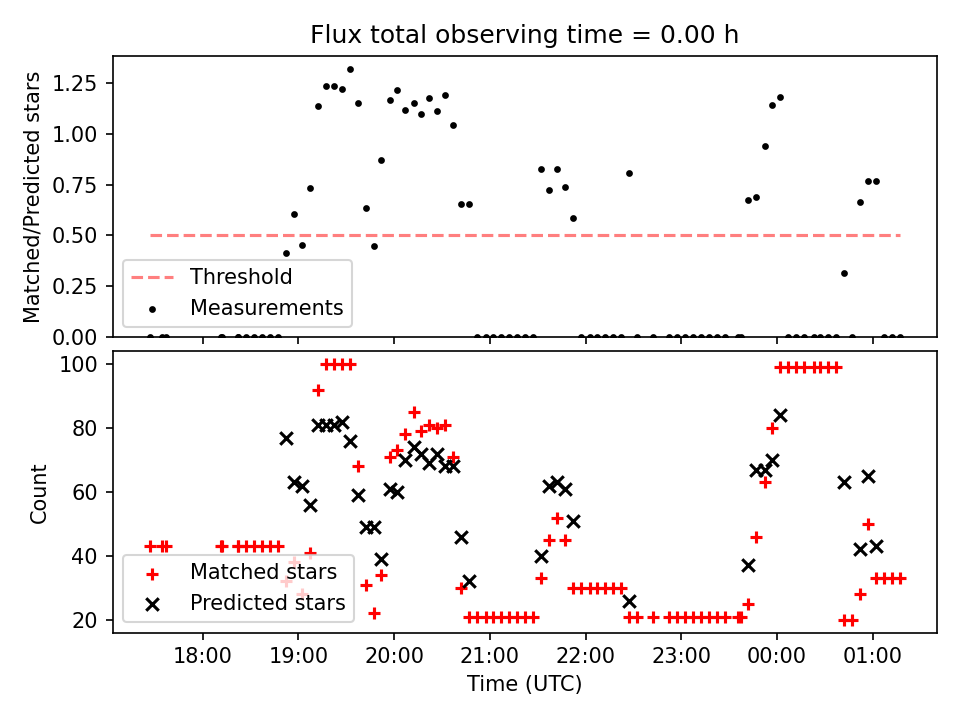 Flux total observing time = 0.00 h

Matched/Predicted stars

1.25
1.00
0.75
0.50
0.25
0.00

Threshold
Measurements

Count

100
80
60
40
20

Matched stars
Predicted stars

18:00
19:00
20:00
21:00
22:00
23:00
00:00
01:00

Time (UTC)